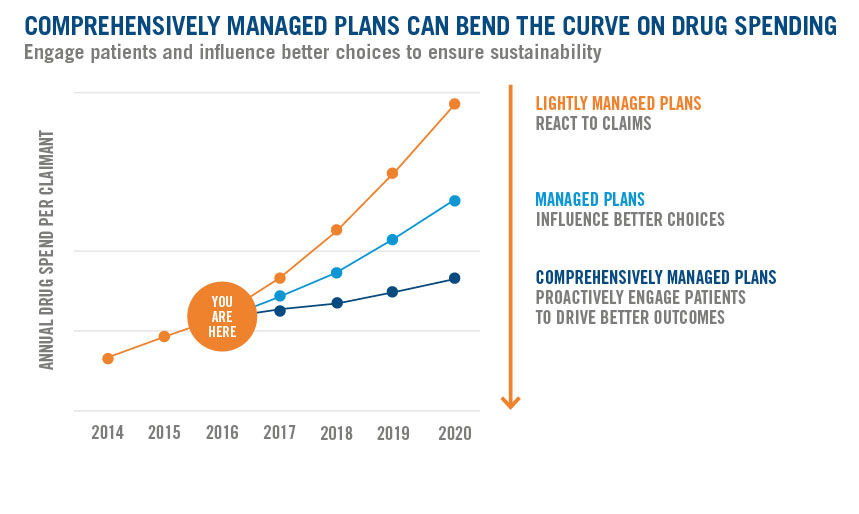 COMPREHENSIVELY MANAGED PLANS CAN BEND THE CURVE ON DRUG SPENDING

Engage patients and influence better choices to ensure sustainability

ANNUAL DRUG SPEND PER CLAIMANT

YOU ARE HERE

2014 2015 2016 2017 2018 2019 2020

LIGHTLY MANAGED PLANS
REACT TO CLAIMS

MANAGED PLANS
INFLUENCE BETTER CHOICES

COMPREHENSIVELY MANAGED PLANS
PROACTIVELY ENGAGE PATIENTS TO DRIVE BETTER OUTCOMES